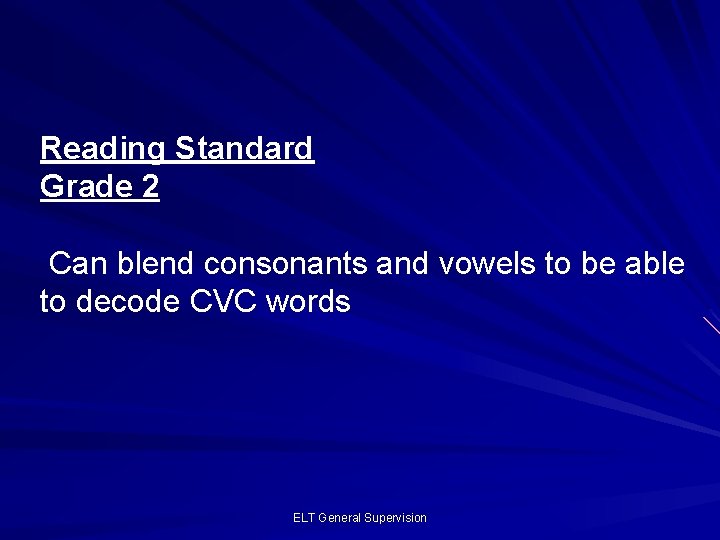 Reading Standard
Grade 2

Can blend consonants and vowels to be able to decode CVC words

ELT General Supervision